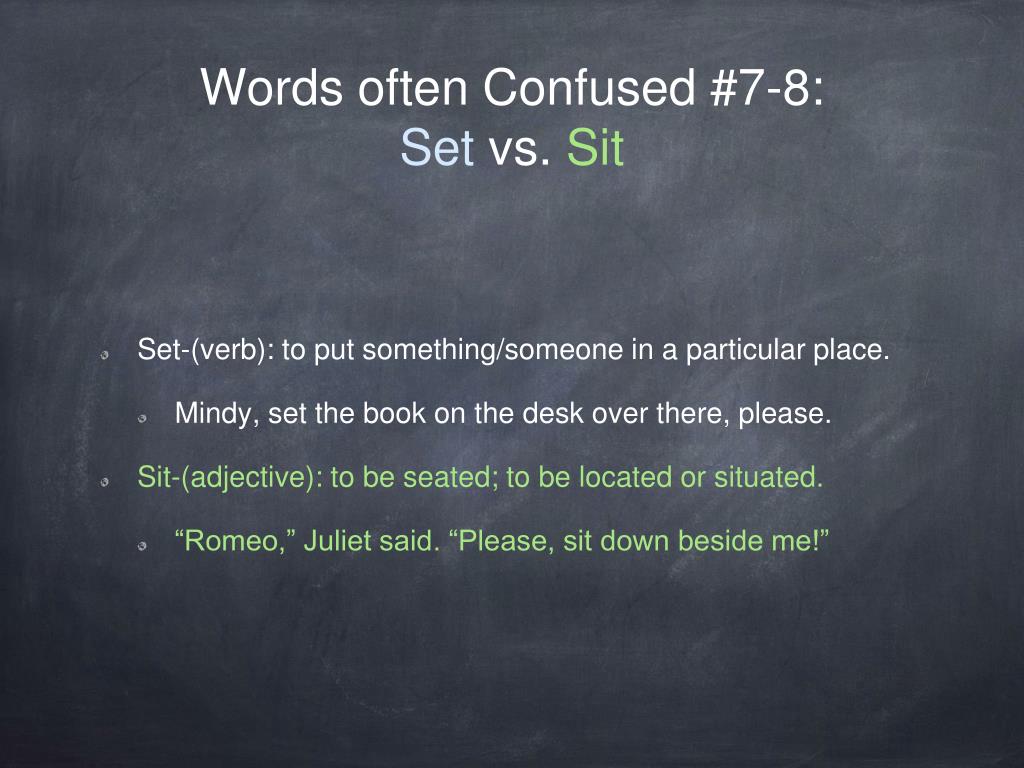 Words often Confused #7-8:
Set vs. Sit

Set-(verb): to put something/someone in a particular place.

Mindy, set the book on the desk over there, please.

Sit-(adjective): to be seated; to be located or situated.

“Romeo,” Juliet said. “Please, sit down beside me!”